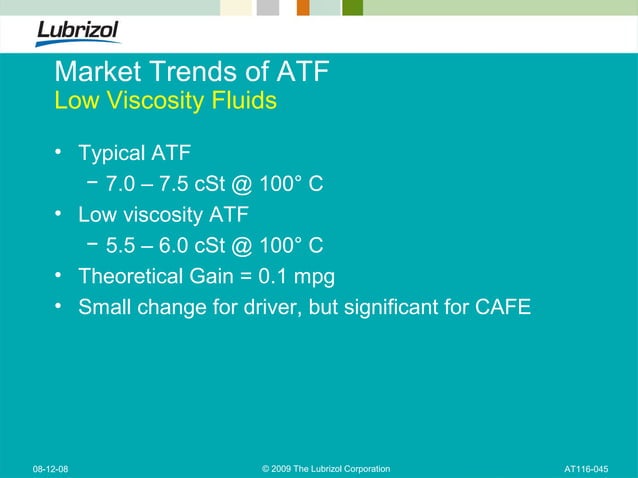 Lubrizol

Market Trends of ATF
Low Viscosity Fluids

• Typical ATF
 − 7.0 – 7.5 cSt @ 100° C
• Low viscosity ATF
 − 5.5 – 6.0 cSt @ 100° C
• Theoretical Gain = 0.1 mpg
• Small change for driver, but significant for CAFE

08-12-08
© 2009 The Lubrizol Corporation
AT116-045